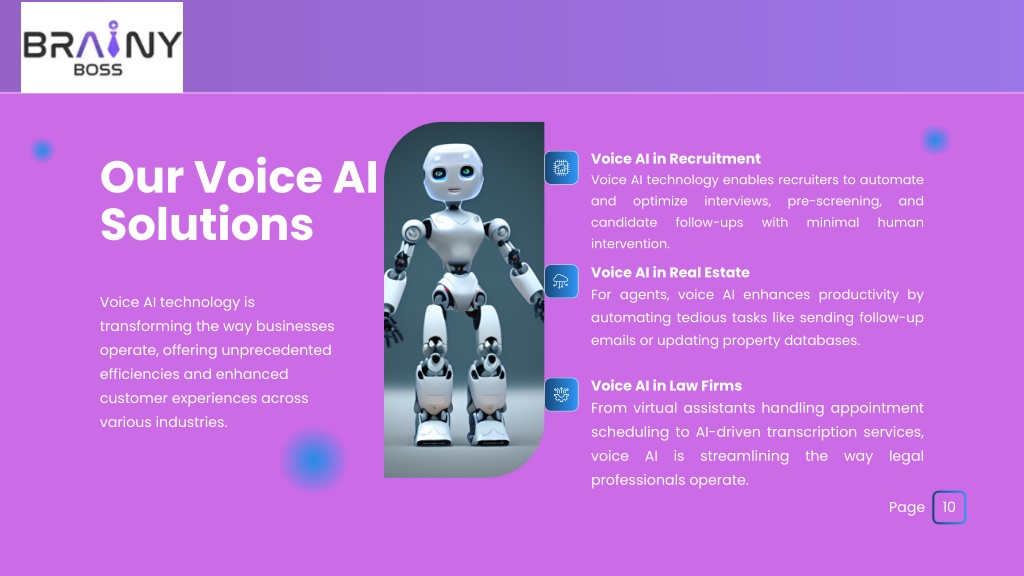 BRAINY
BOSS

Our Voice AI Solutions

Voice AI technology is transforming the way businesses operate, offering unprecedented efficiencies and enhanced customer experiences across various industries.

Voice AI in Recruitment
Voice AI technology enables recruiters to automate and optimize interviews, pre-screening, and candidate follow-ups with minimal human intervention.

Voice AI in Real Estate
For agents, voice AI enhances productivity by automating tedious tasks like sending follow-up emails or updating property databases.

Voice AI in Law Firms
From virtual assistants handling appointment scheduling to AI-driven transcription services, voice AI is streamlining the way legal professionals operate.

Page 10